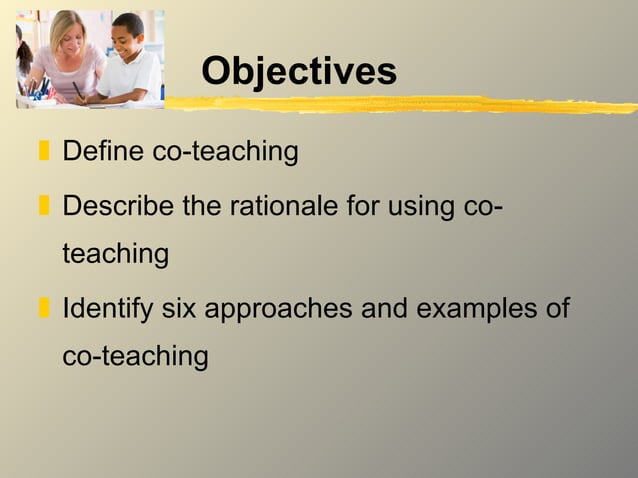 Objectives

Define co-teaching

Describe the rationale for using co-teaching

Identify six approaches and examples of co-teaching